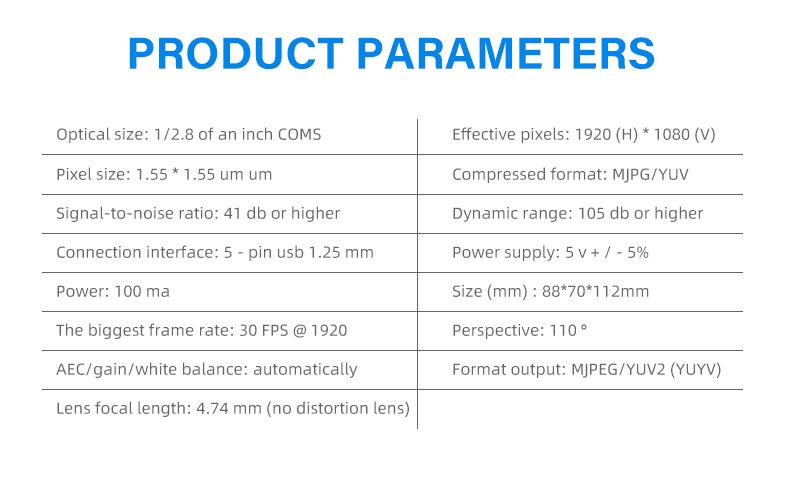 PRODUCT PARAMETERS

| | |
|---|---|
| Optical size: 1/2.8 of an inch COMS | Effective pixels: 1920 (H) * 1080 (V) |
| Pixel size: 1.55 * 1.55 um um | Compressed format: MJPG/YUV |
| Signal-to-noise ratio: 41 db or higher | Dynamic range: 105 db or higher |
| Connection interface: 5 - pin usb 1.25 mm | Power supply: 5 v + / - 5% |
| Power: 100 ma | Size (mm) : 88*70*112mm |
| The biggest frame rate: 30 FPS @ 1920 | Perspective: 110 ° |
| AEC/gain/white balance: automatically | Format output: MJPEG/YUV2 (YUYV) |
| Lens focal length: 4.74 mm (no distortion lens) | |